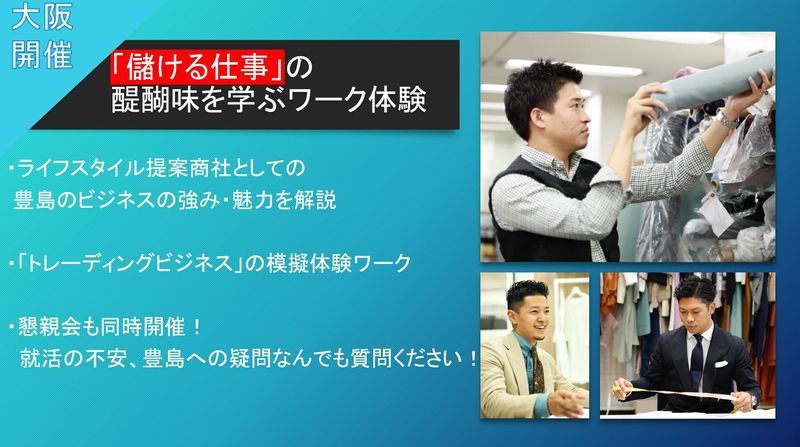 大阪
開催

「儲ける仕事」の
醍醐味を学ぶワーク体験

・ライフスタイル提案商社としての
豊島のビジネスの強み・魅力を解説

・「トレーディングビジネス」の模擬体験ワーク

・懇親会も同時開催！
就活の不安、豊島への疑問なんでも質問ください！